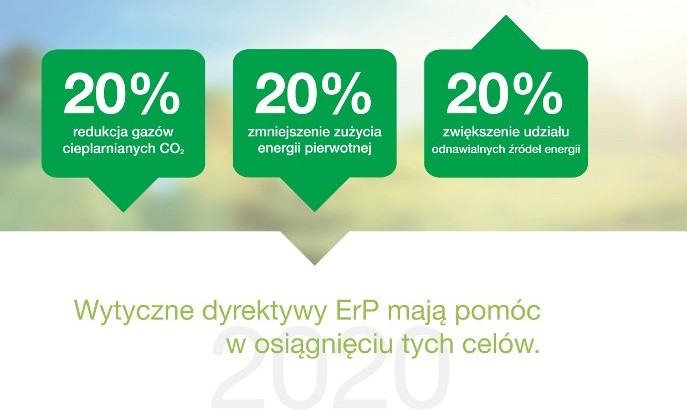 20%
redukcja gazów cieplarnianych $CO_2$

20%
zmniejszenie zużycia energii pierwotnej

20%
zwiększenie udziału odnawialnych źródeł energii

Wytyczne dyrektywy ErP mają pomóc w osiągnięciu tych celów.

2020